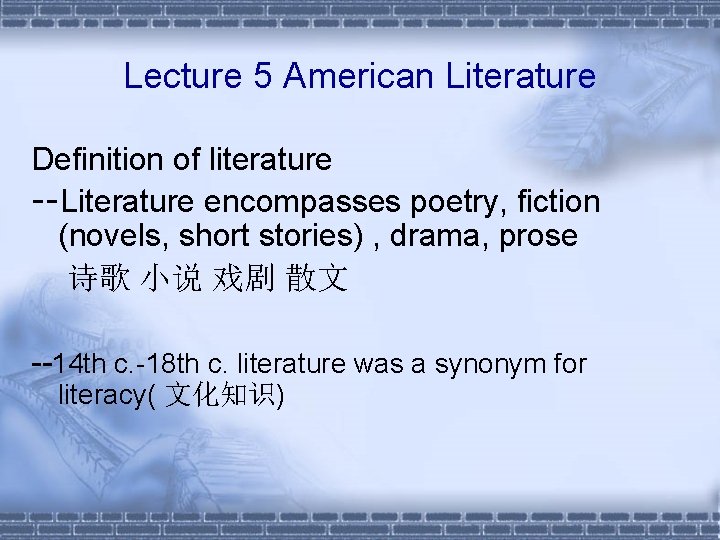 Lecture 5 American Literature

Definition of literature

--Literature encompasses poetry, fiction (novels, short stories) , drama, prose

诗歌 小说 戏剧 散文

--14th c.-18th c. literature was a synonym for literacy( 文化知识)